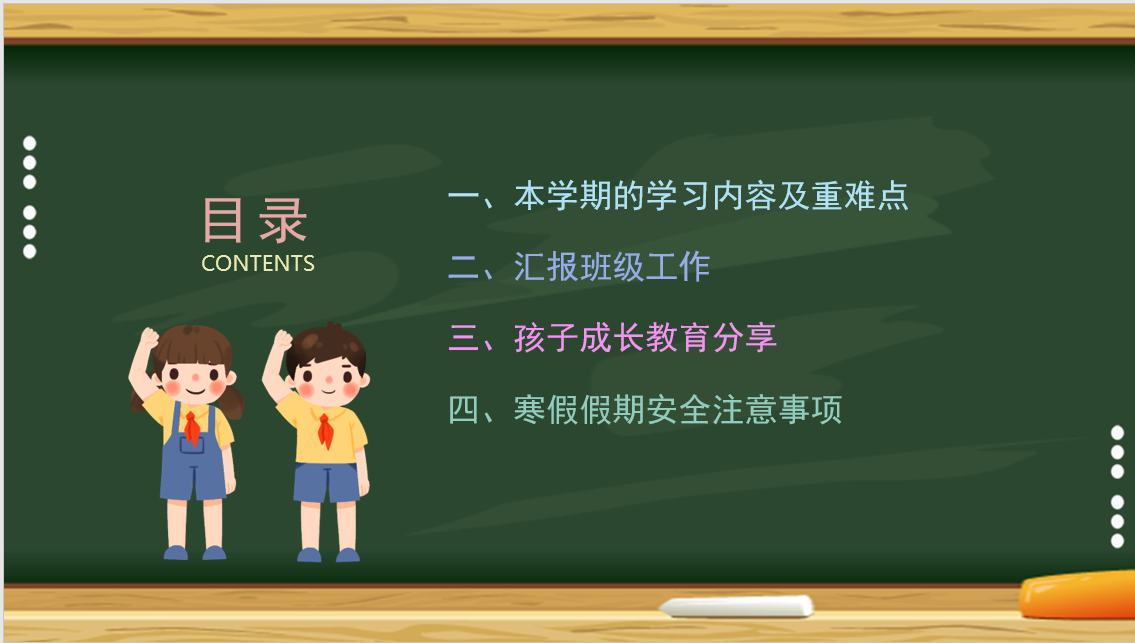 目录
CONTENTS

一、本学期的学习内容及重难点

二、汇报班级工作

三、孩子成长教育分享

四、寒假假期安全注意事项